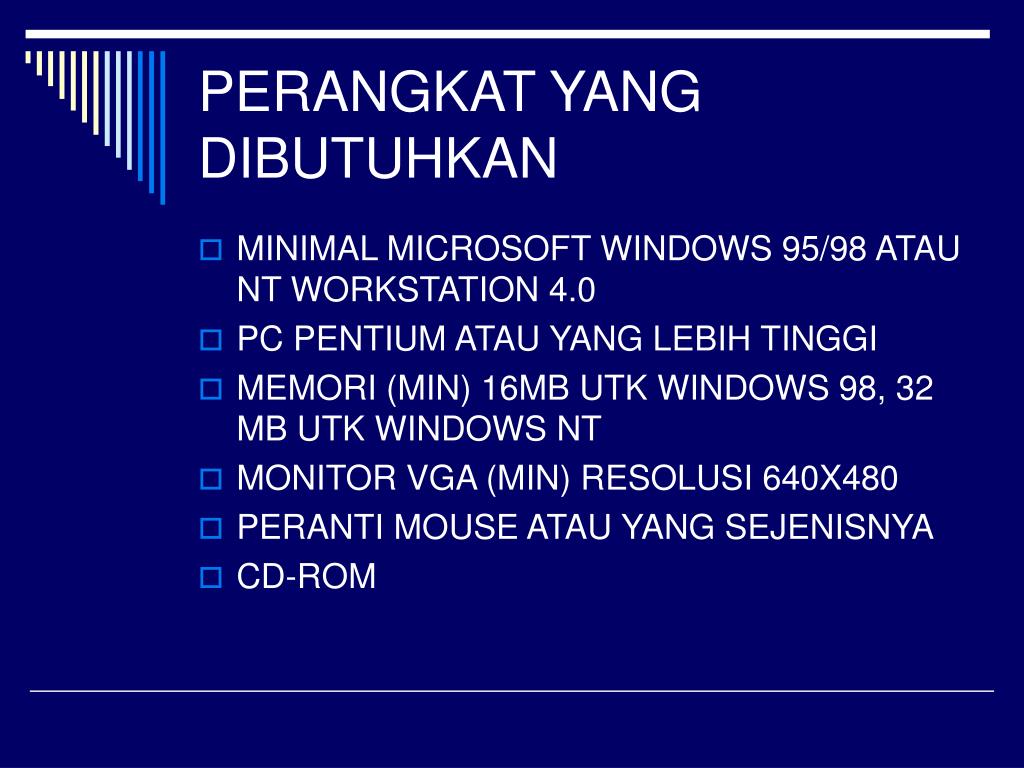 PERANGKAT YANG DIBUTUHKAN

MINIMAL MICROSOFT WINDOWS 95/98 ATAU NT WORKSTATION 4.0
PC PENTIUM ATAU YANG LEBIH TINGGI
MEMORI (MIN) 16MB UTK WINDOWS 98, 32 MB UTK WINDOWS NT
MONITOR VGA (MIN) RESOLUSI 640X480
PERANTI MOUSE ATAU YANG SEJENISNYA
CD-ROM